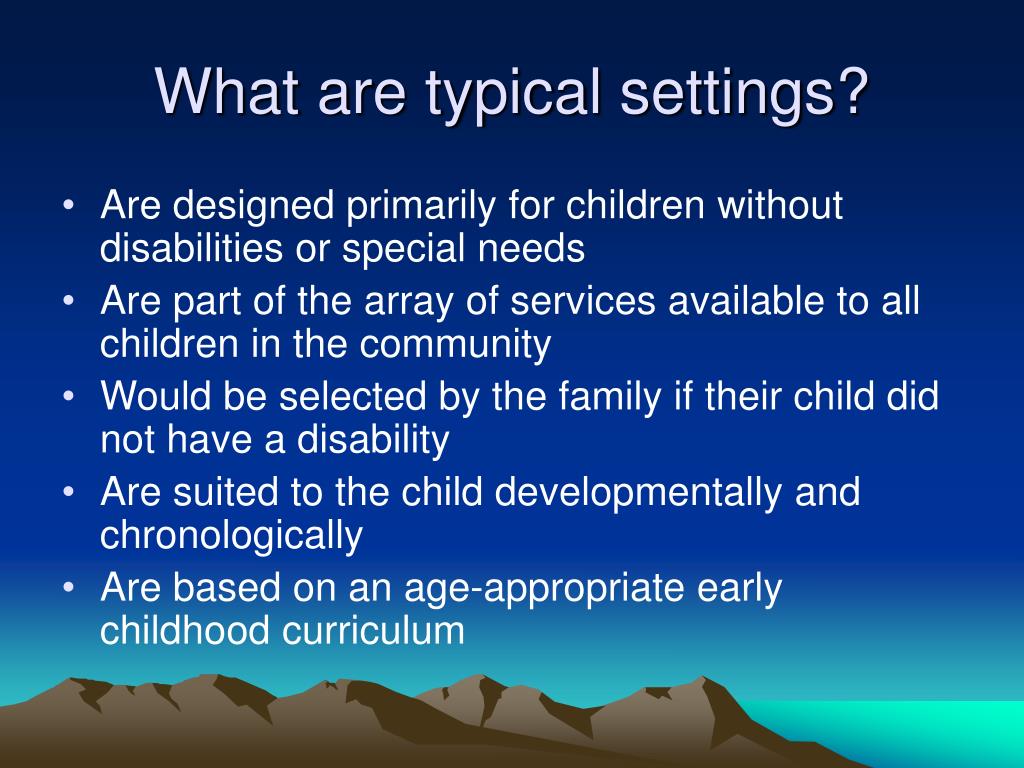 What are typical settings?

• Are designed primarily for children without disabilities or special needs
• Are part of the array of services available to all children in the community
• Would be selected by the family if their child did not have a disability
• Are suited to the child developmentally and chronologically
• Are based on an age-appropriate early childhood curriculum